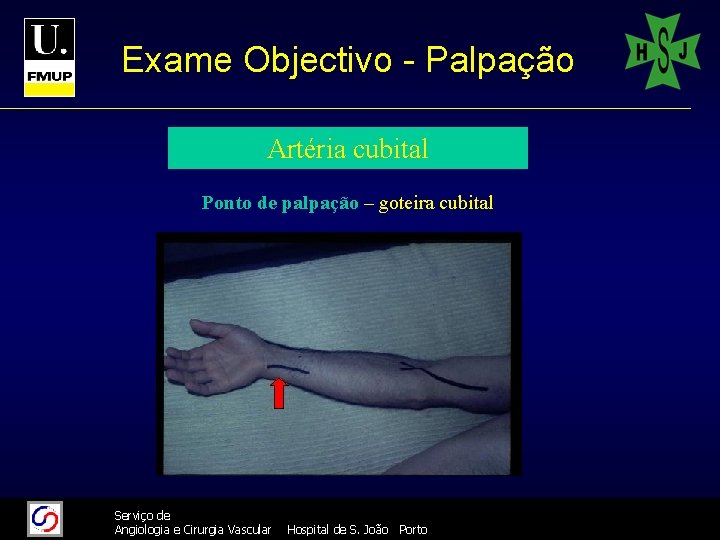 U.
FMUP

Exame Objectivo - Palpação

H S J

Artéria cubital

Ponto de palpação – goteira cubital

Serviço de
Angiologia e Cirurgia Vascular Hospital de S. João Porto